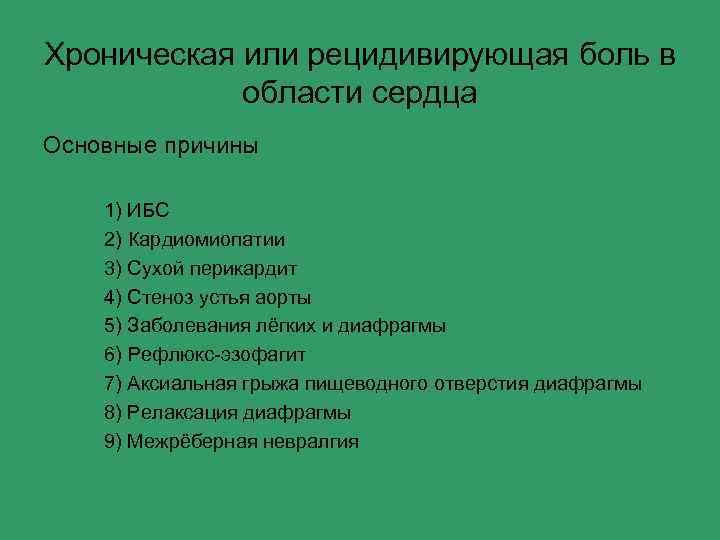 Хроническая или рецидивирующая боль в области сердца

Основные причины

1) ИБС
2) Кардиомиопатии
3) Сухой перикардит
4) Стеноз устья аорты
5) Заболевания лёгких и диафрагмы
6) Рефлюкс-эзофагит
7) Аксиальная грыжа пищеводного отверстия диафрагмы
8) Релаксация диафрагмы
9) Межрёберная невралгия